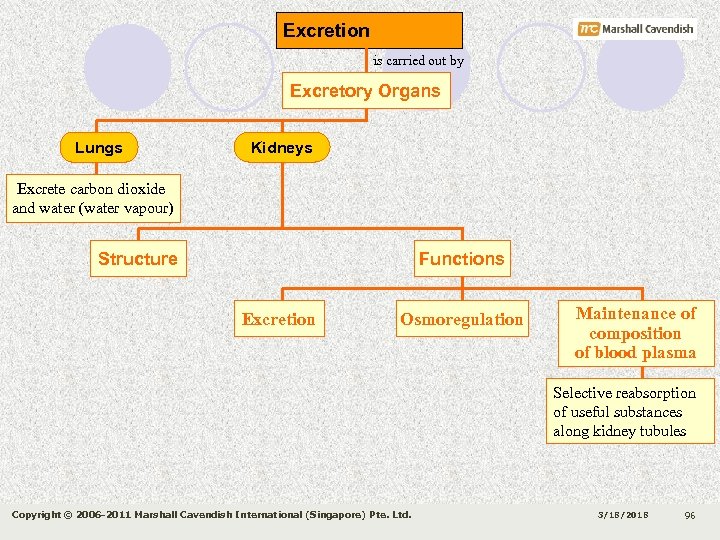 Excretion

mc Marshall Cavendish

is carried out by

Excretory Organs

Lungs

Kidneys

Excrete carbon dioxide and water (water vapour)

Structure

Functions

Excretion

Osmoregulation

Maintenance of composition of blood plasma

Selective reabsorption of useful substances along kidney tubules

Copyright © 2006-2011 Marshall Cavendish International (Singapore) Pte. Ltd.

3/18/2018

96